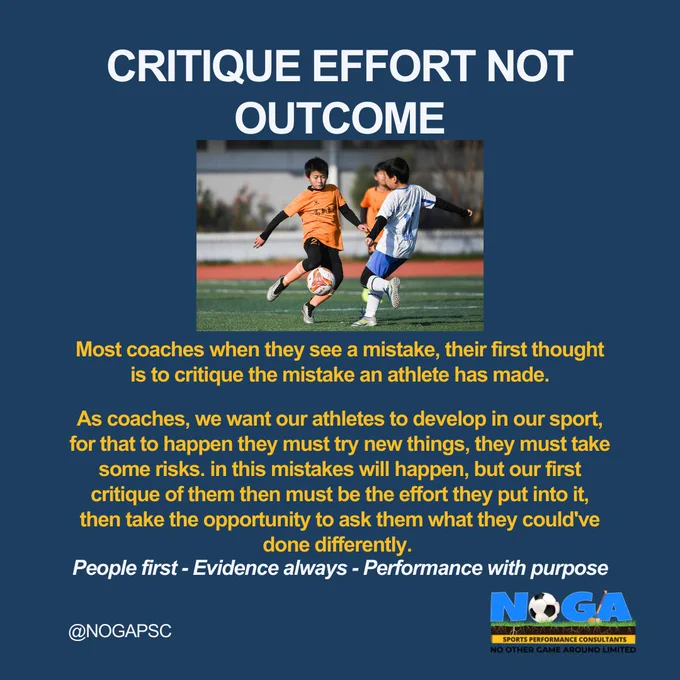 CRITIQUE EFFORT NOT OUTCOME

Most coaches when they see a mistake, their first thought is to critique the mistake an athlete has made.

As coaches, we want our athletes to develop in our sport, for that to happen they must try new things, they must take some risks. in this mistakes will happen, but our first critique of them then must be the effort they put into it, then take the opportunity to ask them what they could've done differently.

People first - Evidence always - Performance with purpose

@NOGAPSC

NOGA
SPORTS PERFORMANCE CONSULTANTS
NO OTHER GAME AROUND LIMITED